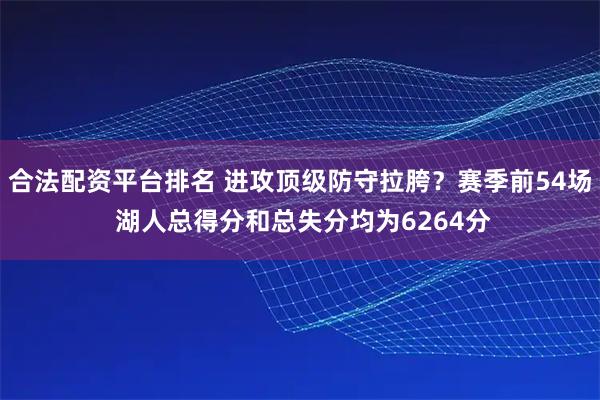 合法配资平台排名 进攻顶级防守拉胯？赛季前54场湖人总得分和总失分均为6264分